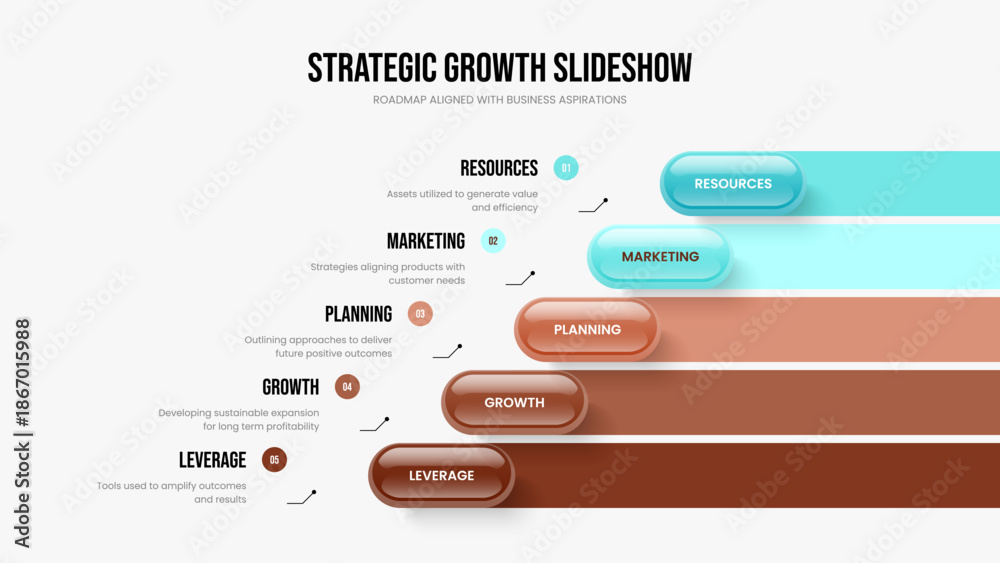 STRATEGIC GROWTH SLIDESHOW

ROADMAP ALIGNED WITH BUSINESS ASPIRATIONS

RESOURCES 01

Assets utilized to generate value and efficiency

RESOURCES

MARKETING 02

Strategies aligning products with customer needs

MARKETING

PLANNING 03

Outlining approaches to deliver future positive outcomes

PLANNING

GROWTH 04

Developing sustainable expansion for long term profitability

GROWTH

LEVERAGE 05

Tools used to amplify outcomes and results

LEVERAGE

Adobe Stock | #1867015988